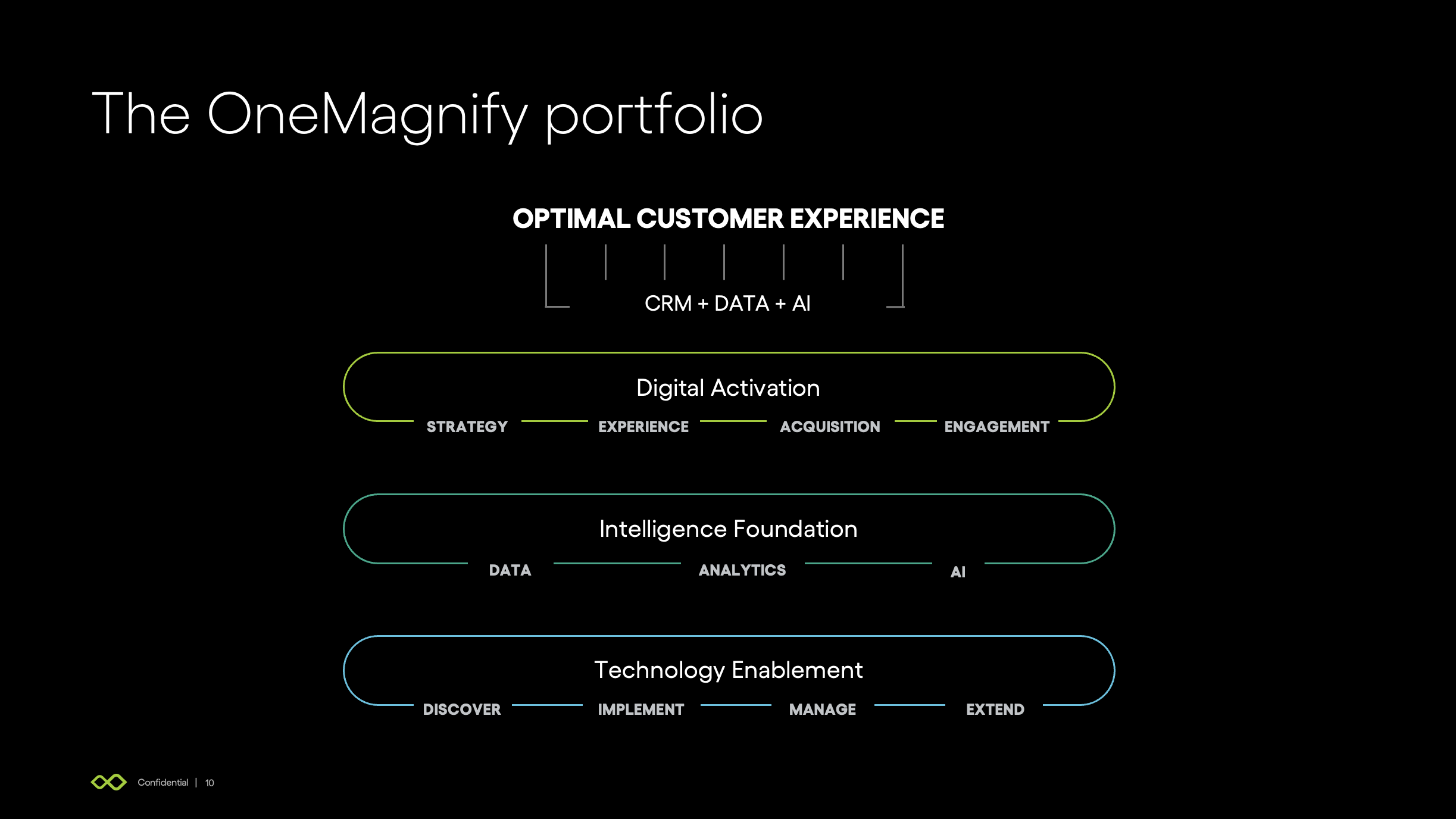 The OneMagnify portfolio

OPTIMAL CUSTOMER EXPERIENCE

CRM + DATA + AI

Digital Activation

STRATEGY EXPERIENCE ACQUISITION ENGAGEMENT

Intelligence Foundation

DATA ANALYTICS AI

Technology Enablement

DISCOVER IMPLEMENT MANAGE EXTEND

Confidential | 10